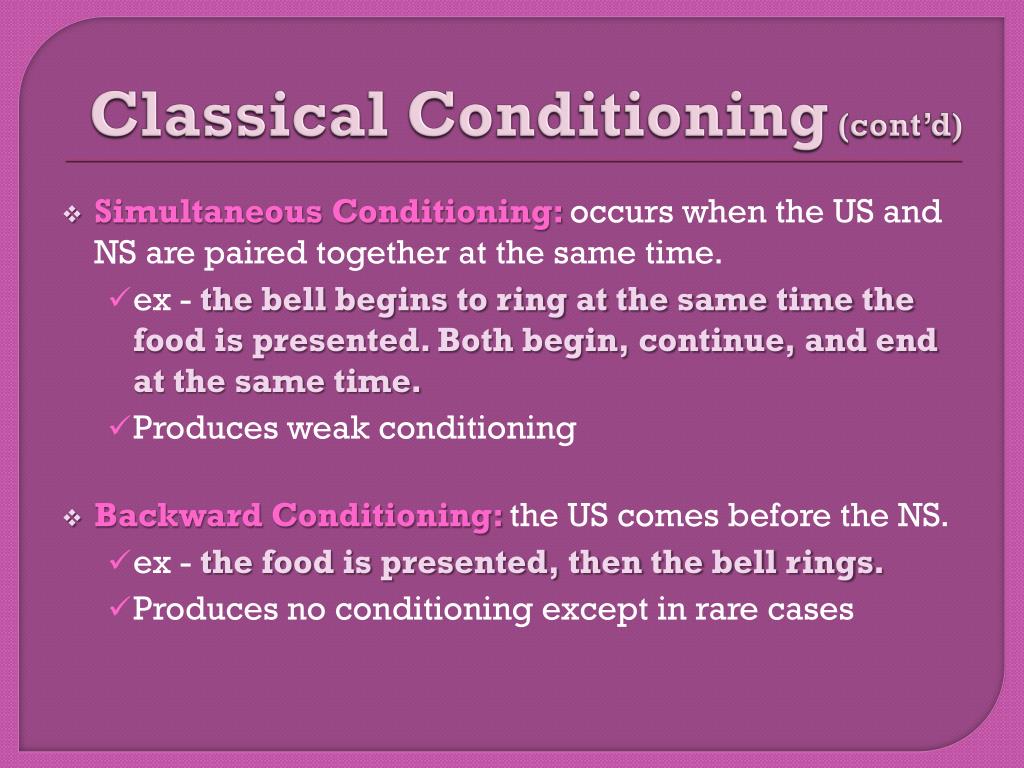 Classical Conditioning (cont'd)

❖ Simultaneous Conditioning: occurs when the US and NS are paired together at the same time.

✓ ex - the bell begins to ring at the same time the food is presented. Both begin, continue, and end at the same time.

✓ Produces weak conditioning

❖ Backward Conditioning: the US comes before the NS.

✓ ex - the food is presented, then the bell rings.

✓ Produces no conditioning except in rare cases